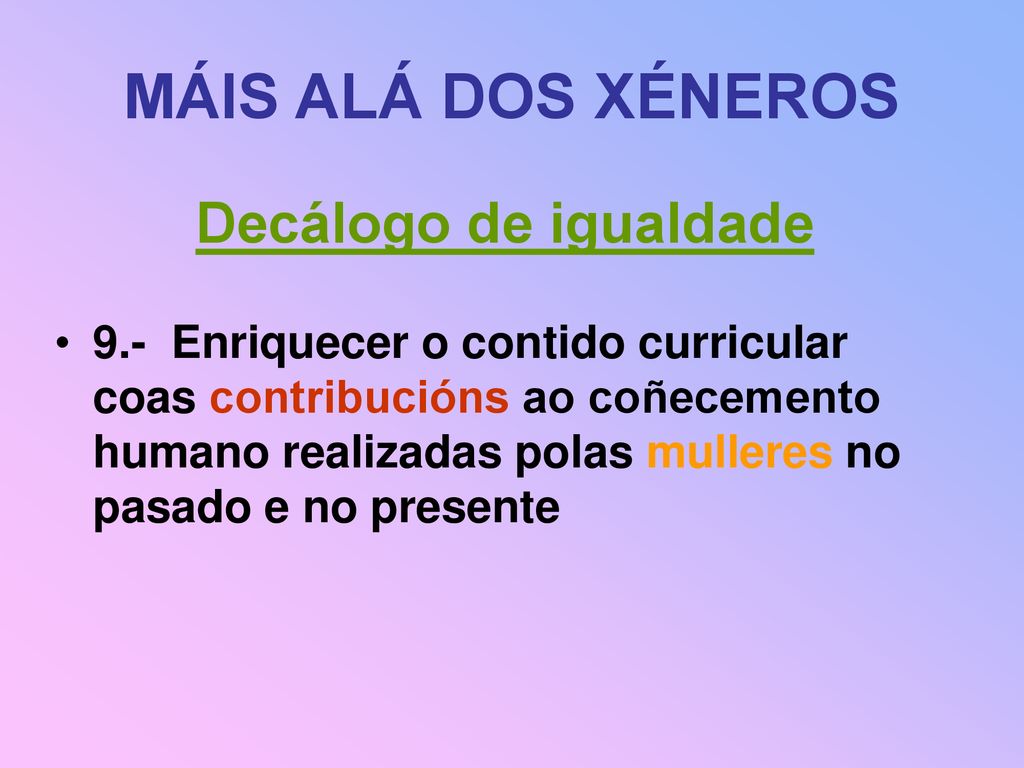 MÁIS ALÁ DOS XÉNEROS

Decálogo de igualdade

• 9.- Enriquecer o contido curricular coas contribucións ao coñecemento humano realizadas polas mulleres no pasado e no presente